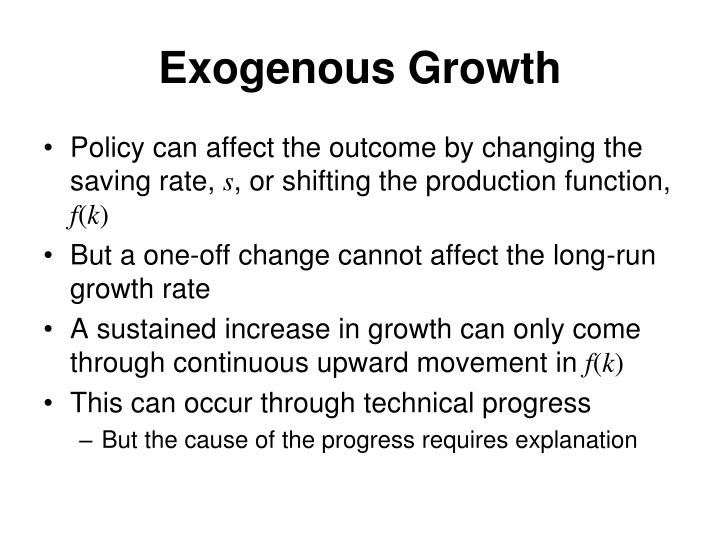 Exogenous Growth

• Policy can affect the outcome by changing the saving rate, $s$, or shifting the production function, $f(k)$

• But a one-off change cannot affect the long-run growth rate

• A sustained increase in growth can only come through continuous upward movement in $f(k)$

• This can occur through technical progress
 – But the cause of the progress requires explanation